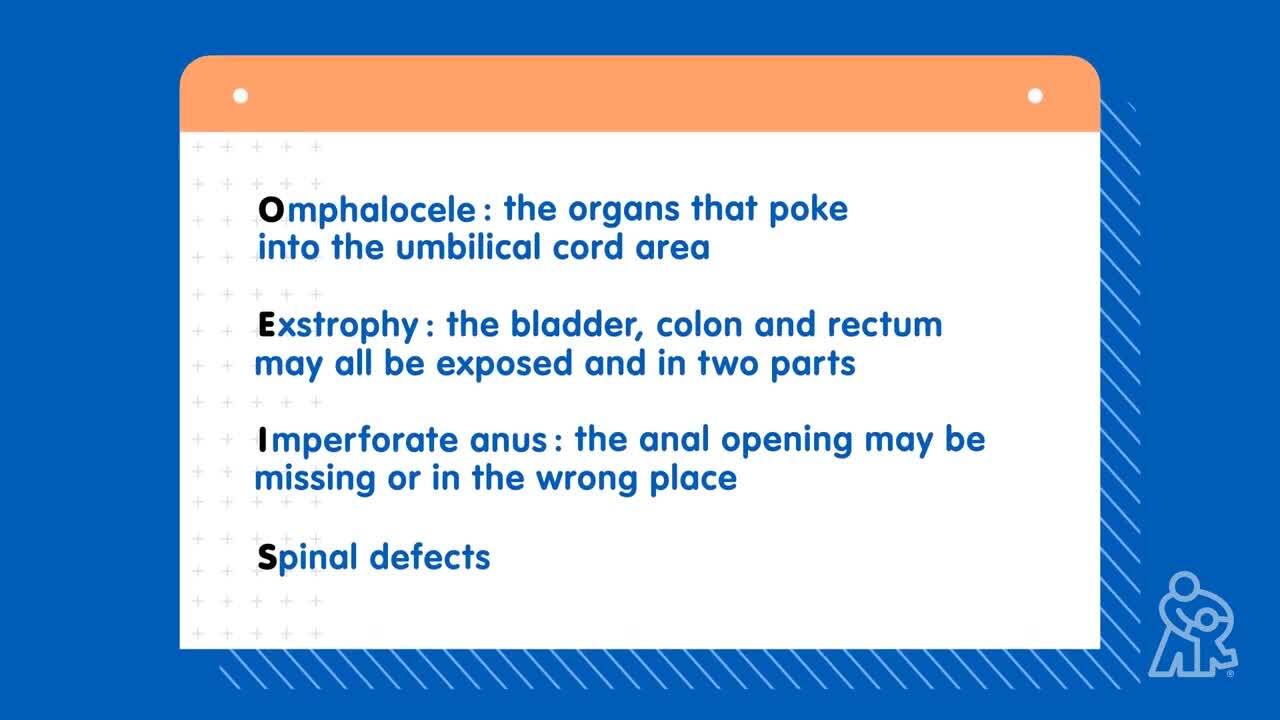 Omphalocele: the organs that poke into the umbilical cord area

Exstrophy: the bladder, colon and rectum may all be exposed and in two parts

Imperforate anus: the anal opening may be missing or in the wrong place

Spinal defects